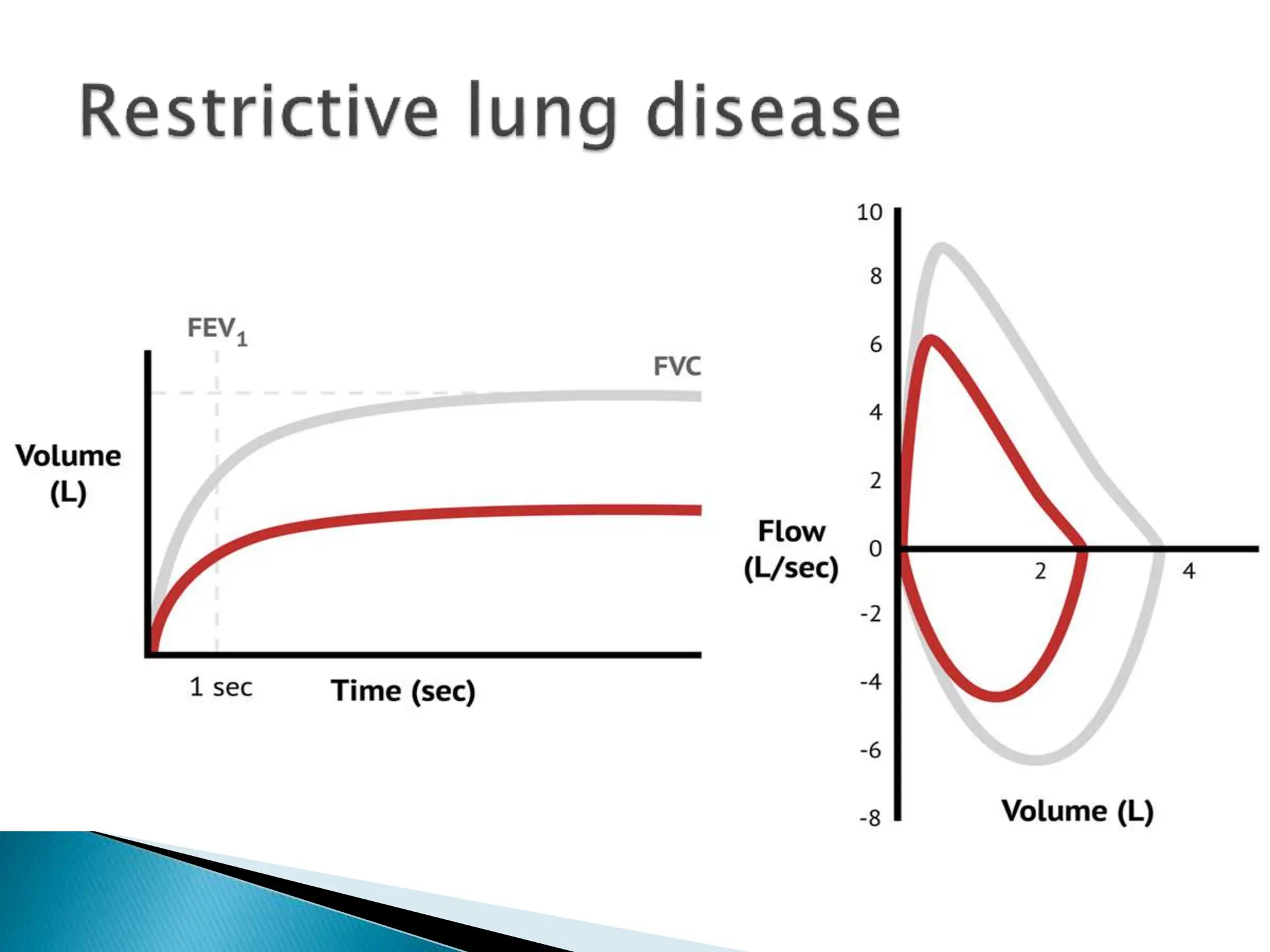 Restrictive lung disease

$FEV_1$

FVC

Volume (L)

1 sec

Time (sec)

10
8
6
4
2
0
-2
-4
-6
-8

Flow (L/sec)

2
4

Volume (L)